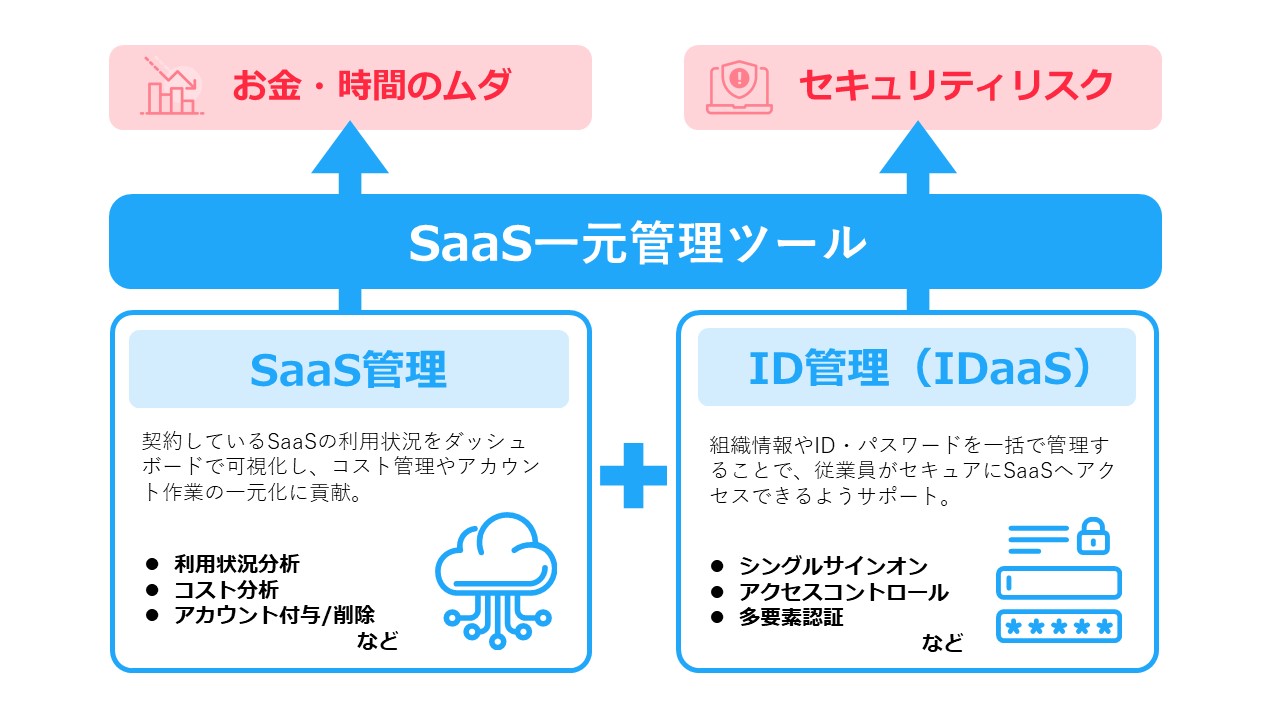 お金・時間のムダ

セキュリティリスク

SaaS一元管理ツール

SaaS管理

契約しているSaaSの利用状況をダッシュボードで可視化し、コスト管理やアカウント作業の一元化に貢献。

● 利用状況分析
● コスト分析
● アカウント付与/削除
など

ID管理（IDaaS）

組織情報やID・パスワードを一括で管理することで、従業員がセキュアにSaaSへアクセスできるようサポート。

● シングルサインオン
● アクセスコントロール
● 多要素認証
など

*****